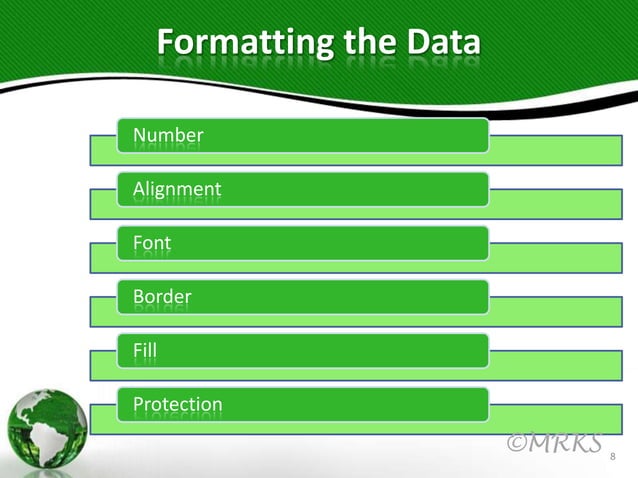 Formatting the Data

Number

Alignment

Font

Border

Fill

Protection

©MRKS

8